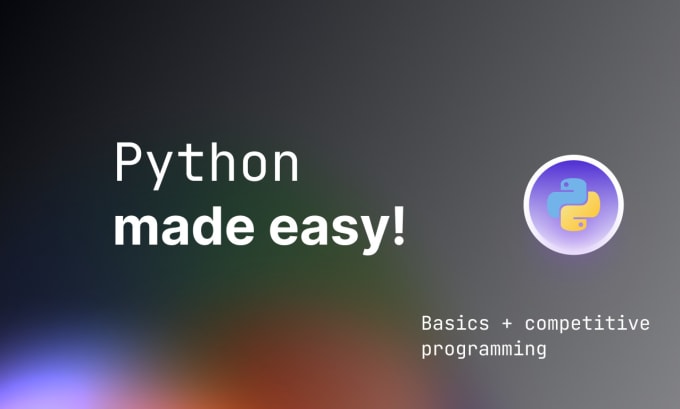 Python
made easy!

Basics + competitive programming